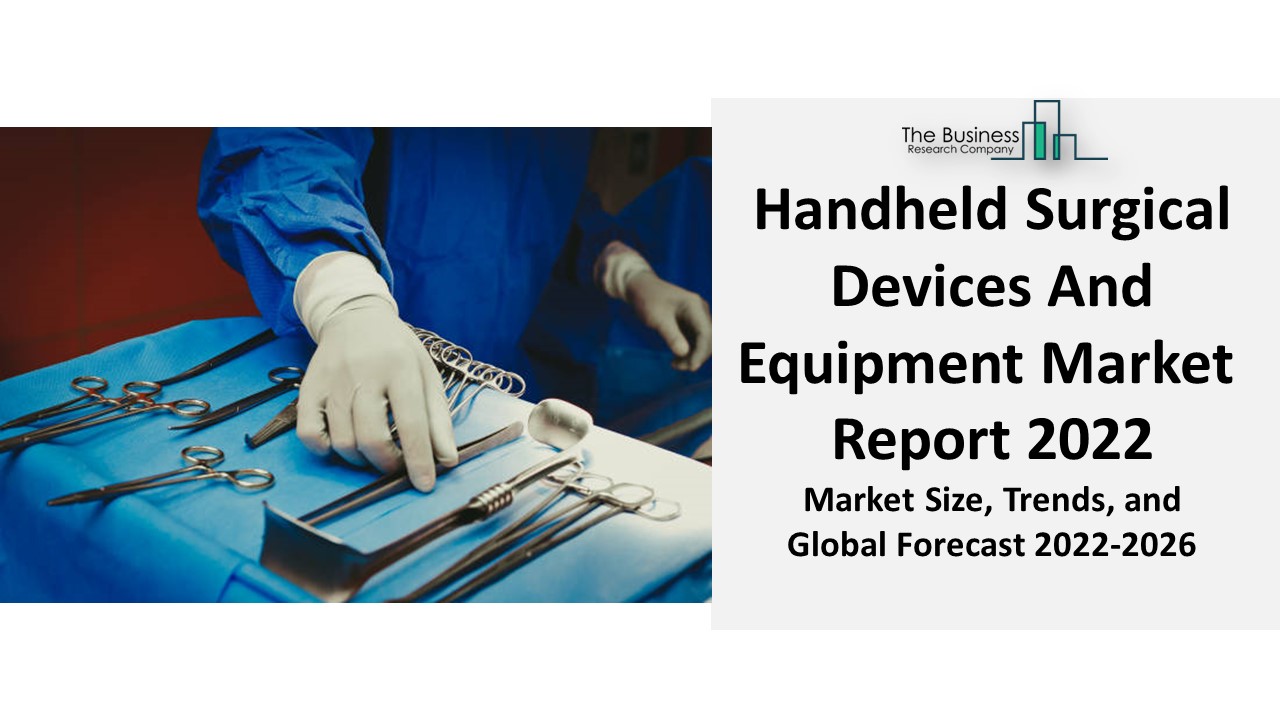 The Business
Research Company

Handheld Surgical Devices And Equipment Market Report 2022

Market Size, Trends, and Global Forecast 2022-2026